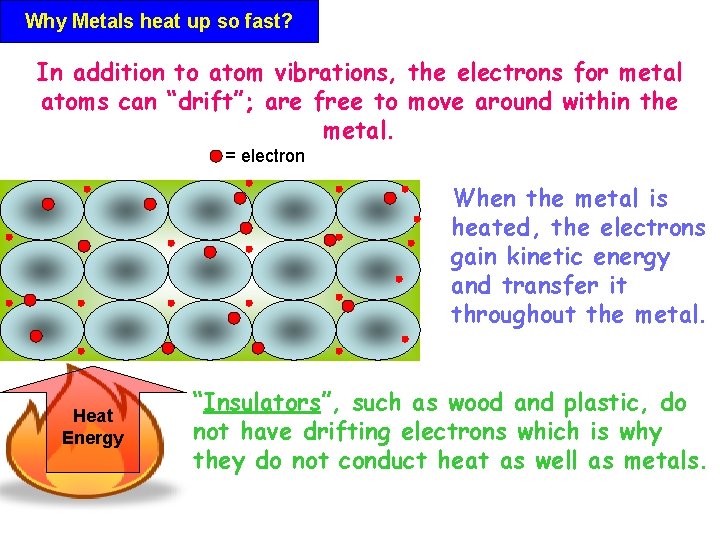 Why Metals heat up so fast?

In addition to atom vibrations, the electrons for metal atoms can "drift"; are free to move around within the metal.

= electron

When the metal is heated, the electrons gain kinetic energy and transfer it throughout the metal.

Heat Energy

"Insulators", such as wood and plastic, do not have drifting electrons which is why they do not conduct heat as well as metals.